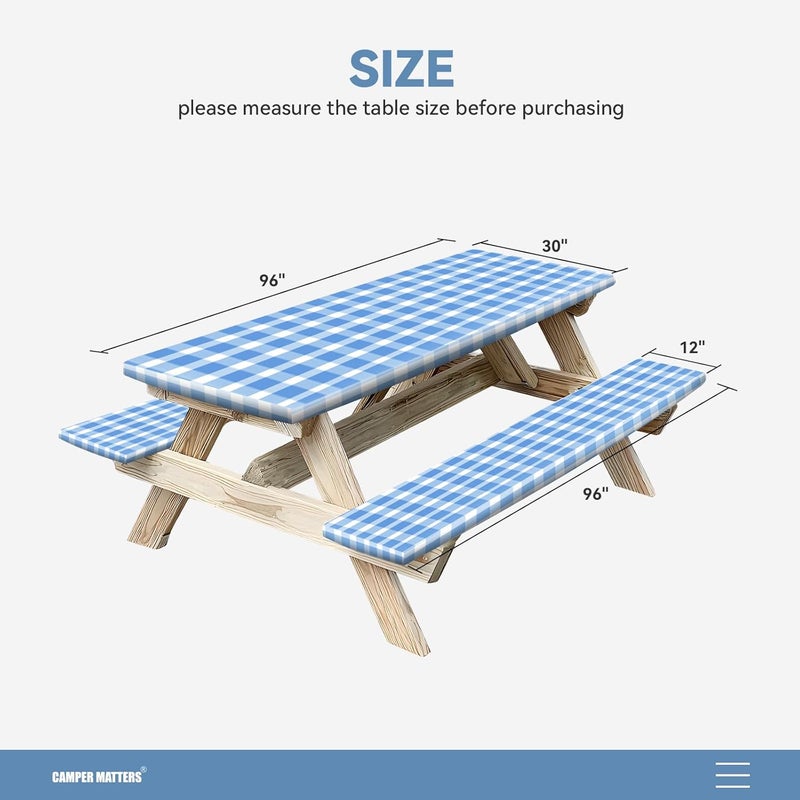 SIZE
please measure the table size before purchasing

96"
30"
12"
96"

CAMPER MATTERS®